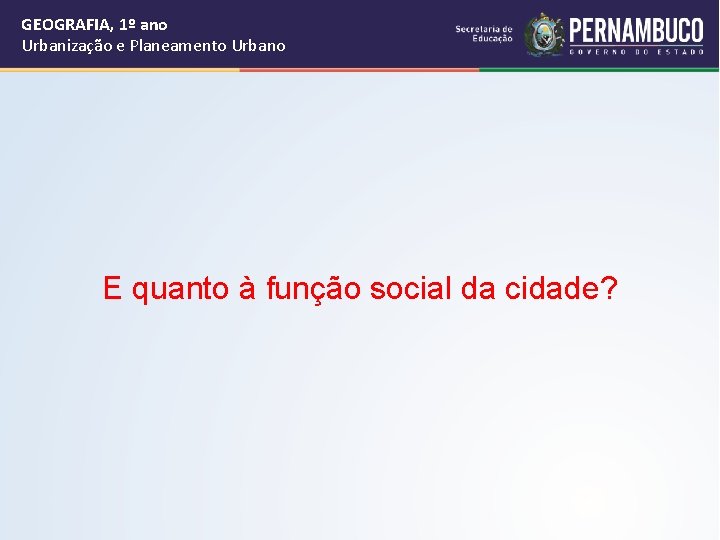 GEOGRAFIA, 1º ano
Urbanização e Planeamento Urbano

Secretaria de Educação
PERNAMBUCO
GOVERNO DO ESTADO

E quanto à função social da cidade?